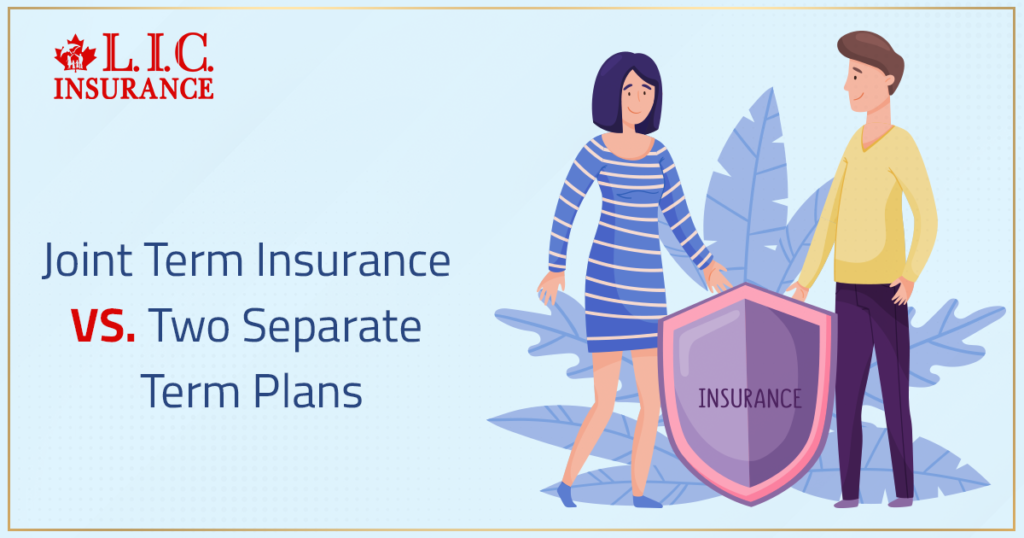 L.I.C. INSURANCE

Joint Term Insurance VS. Two Separate Term Plans

INSURANCE